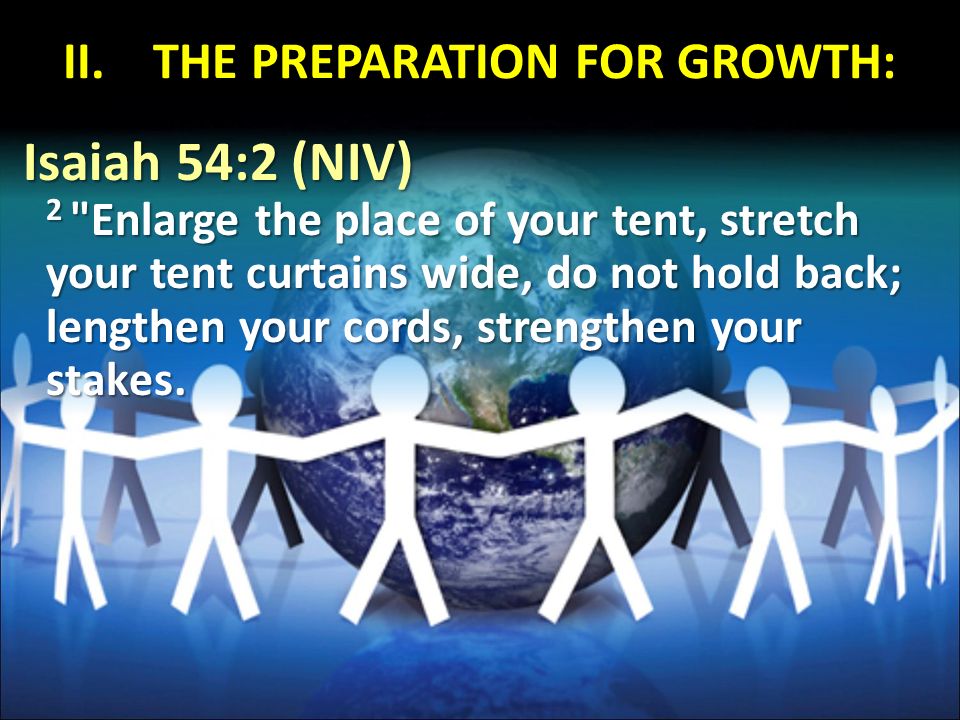 II. THE PREPARATION FOR GROWTH:

Isaiah 54:2 (NIV)

$^2$ "Enlarge the place of your tent, stretch your tent curtains wide, do not hold back; lengthen your cords, strengthen your stakes.